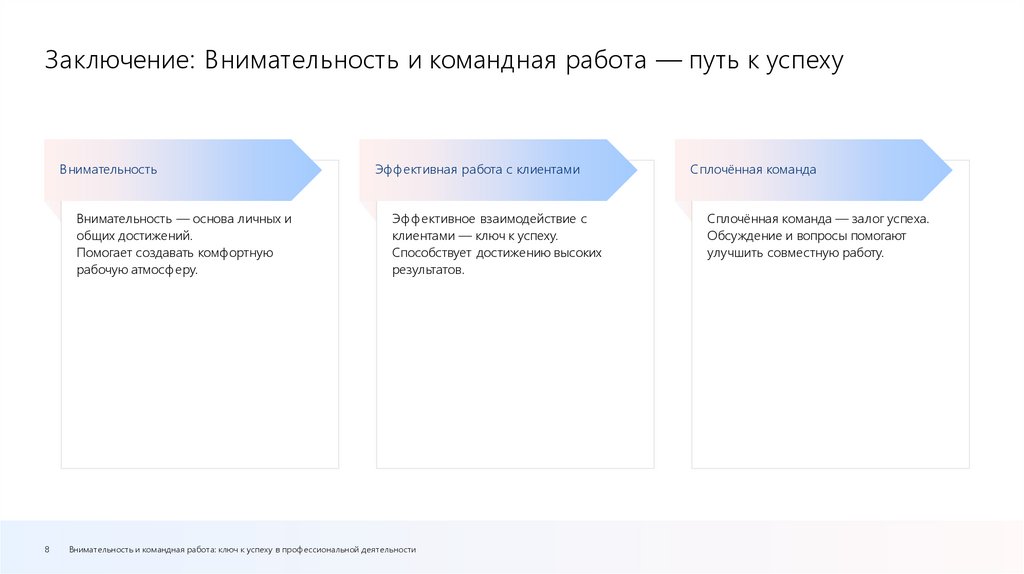 Заключение: Внимательность и командная работа — путь к успеху

Внимательность

Внимательность — основа личных и общих достижений.
Помогает создавать комфортную рабочую атмосферу.

Эффективная работа с клиентами

Эффективное взаимодействие с клиентами — ключ к успеху.
Способствует достижению высоких результатов.

Сплочённая команда

Сплочённая команда — залог успеха.
Обсуждение и вопросы помогают улучшить совместную работу.

8 Внимательность и командная работа: ключ к успеху в профессиональной деятельности